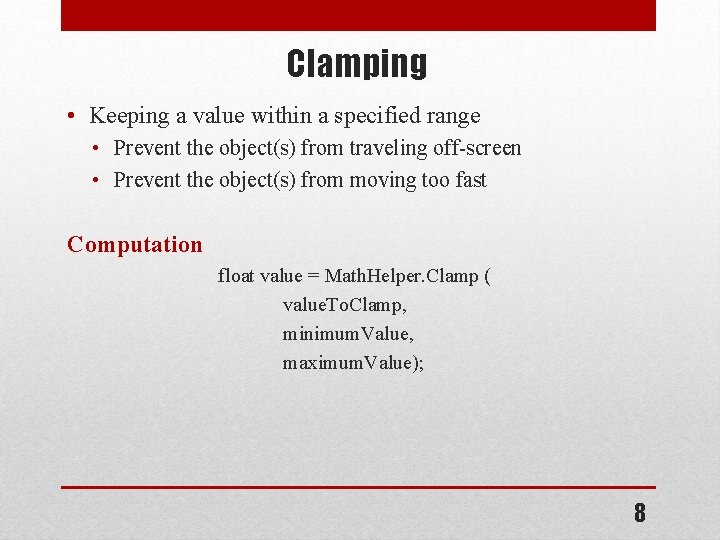 Clamping

• Keeping a value within a specified range
  • Prevent the object(s) from traveling off-screen
  • Prevent the object(s) from moving too fast

Computation

float value = MathHelper.Clamp (
valueToClamp,
minimumValue,
maximumValue);

8